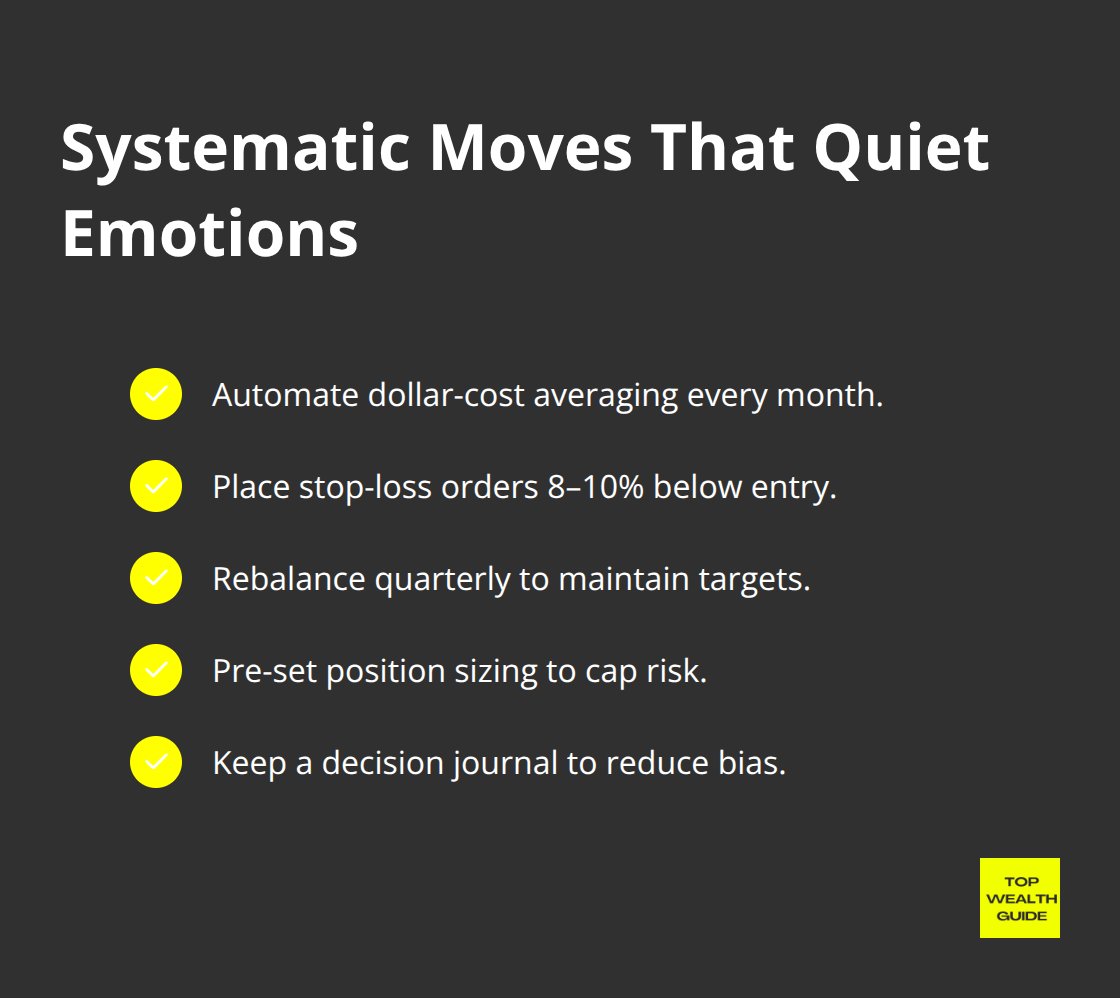 Systematic Moves That Quiet Emotions

Automate dollar-cost averaging every month.

Place stop-loss orders 8–10% below entry.

Rebalance quarterly to maintain targets.

Pre-set position sizing to cap risk.

Keep a decision journal to reduce bias.

TOP WEALTH GUIDE